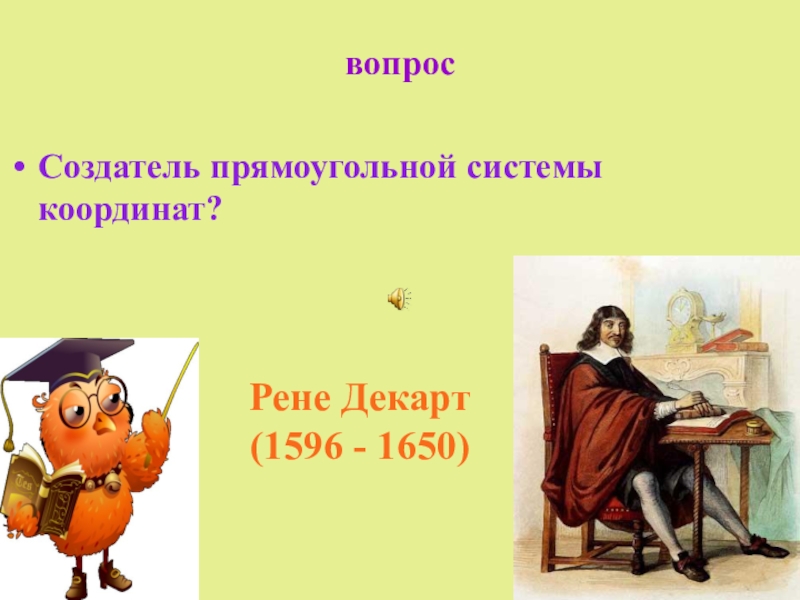 вопрос

• Создатель прямоугольной системы координат?

Рене Декарт
(1596 - 1650)